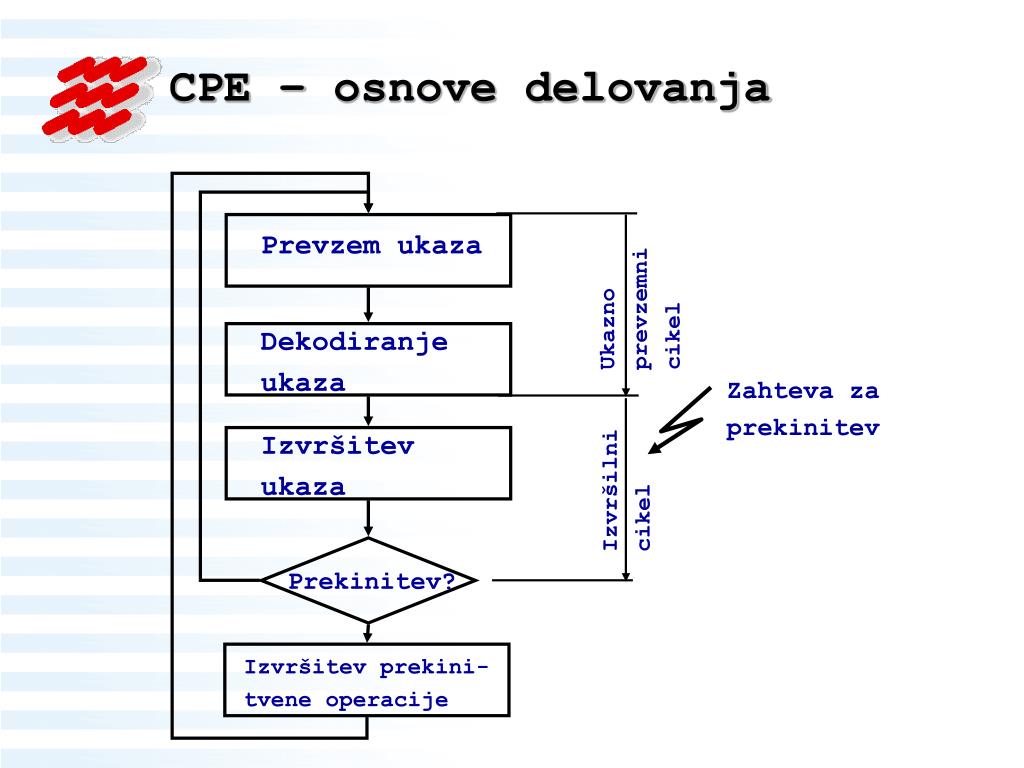 CPE – osnove delovanja

Prevzem ukaza

Dekodiranje ukaza

Izvršitev ukaza

Prekinitev?

Izvršitev prekinitvene operacije

Ukazno prevzemni cikel

Izvršilni cikel

Zahteva za prekinitev